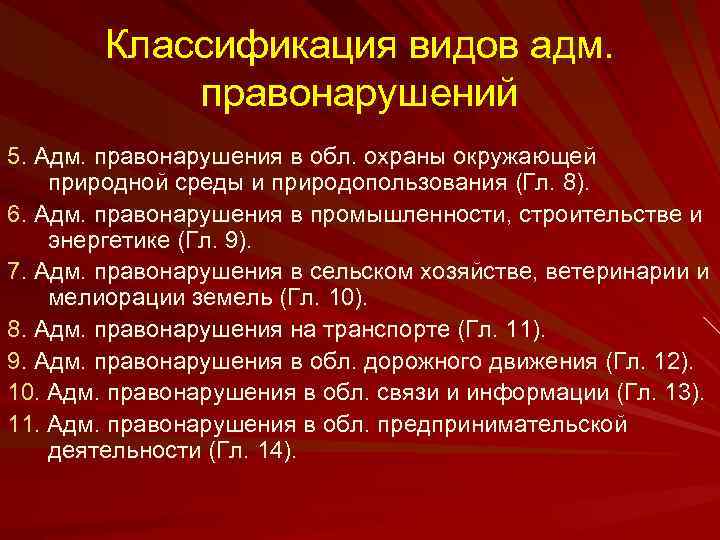 Классификация видов адм. правонарушений

5. Адм. правонарушения в обл. охраны окружающей природной среды и природопользования (Гл. 8).

6. Адм. правонарушения в промышленности, строительстве и энергетике (Гл. 9).

7. Адм. правонарушения в сельском хозяйстве, ветеринарии и мелиорации земель (Гл. 10).

8. Адм. правонарушения на транспорте (Гл. 11).

9. Адм. правонарушения в обл. дорожного движения (Гл. 12).

10. Адм. правонарушения в обл. связи и информации (Гл. 13).

11. Адм. правонарушения в обл. предпринимательской деятельности (Гл. 14).